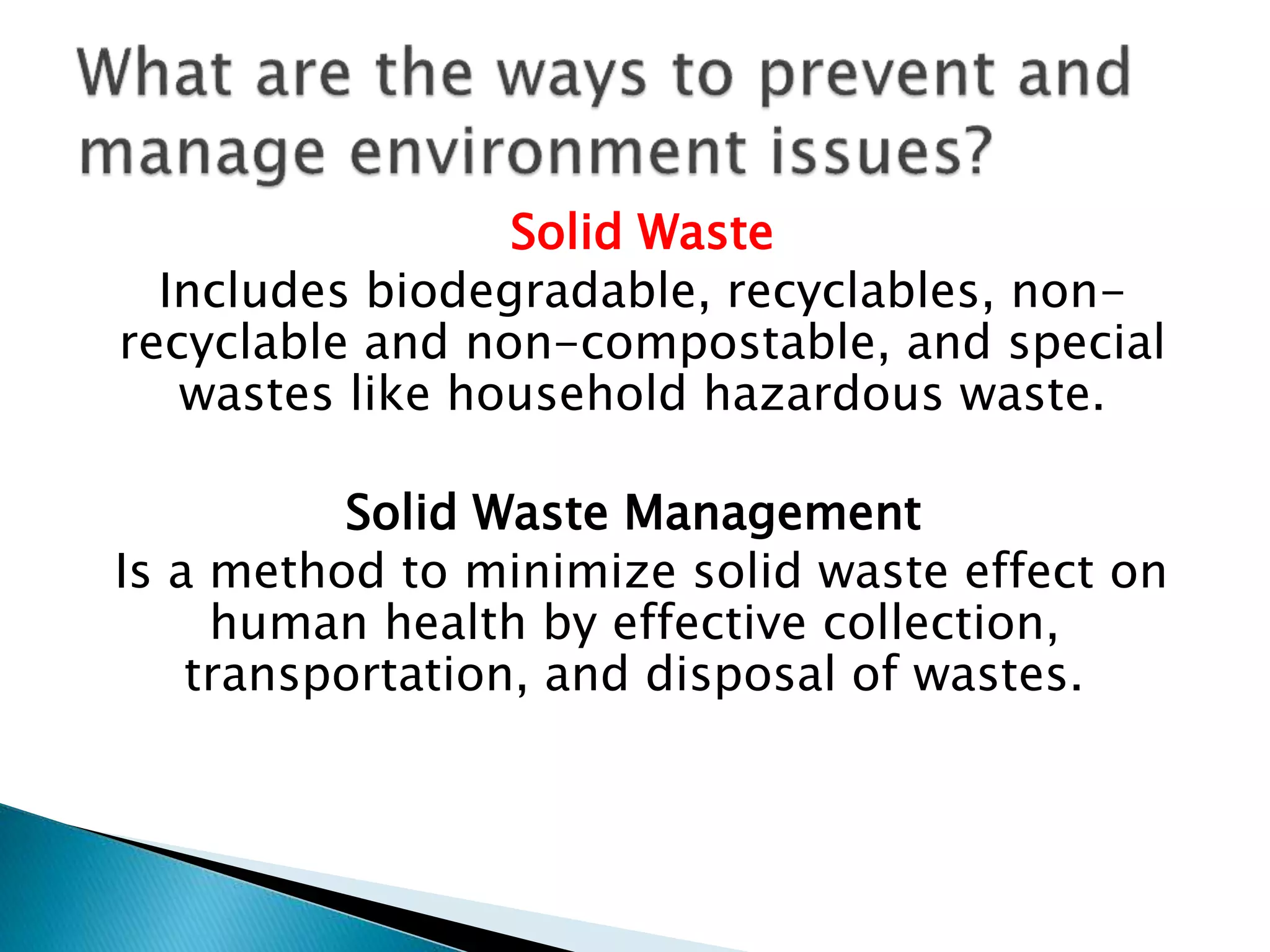 What are the ways to prevent and manage environment issues?

Solid Waste

Includes biodegradable, recyclables, non-recyclable and non-compostable, and special wastes like household hazardous waste.

Solid Waste Management

Is a method to minimize solid waste effect on human health by effective collection, transportation, and disposal of wastes.